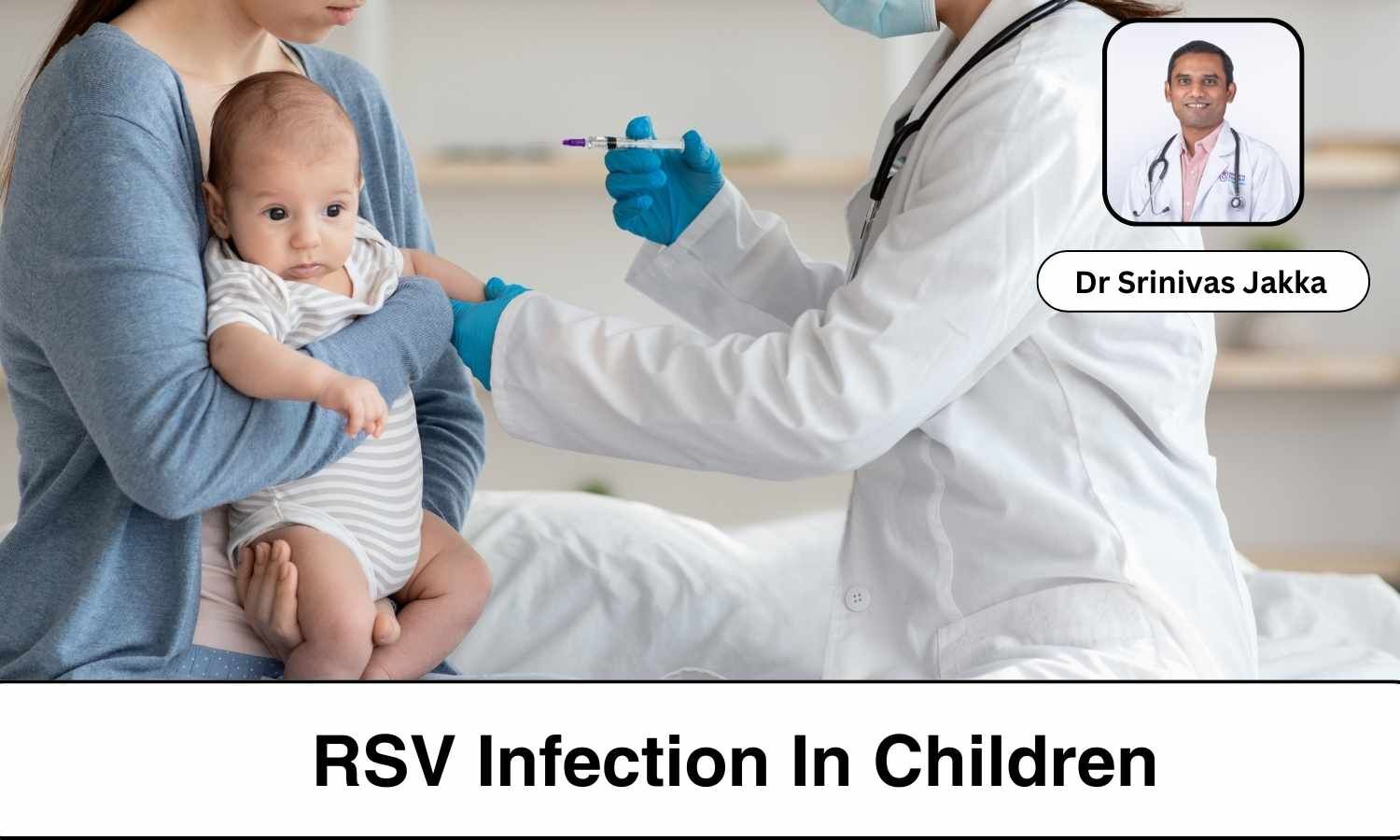 Dr Srinivas Jakka

RSV Infection In Children